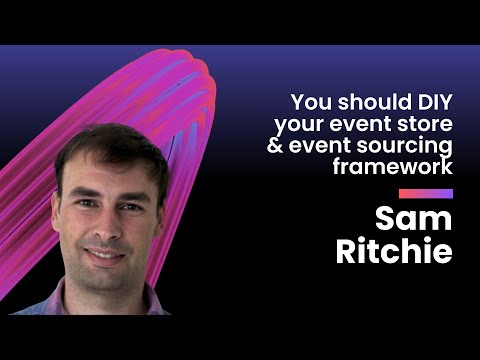 You should DIY your event store & event sourcing framework

Sam Ritchie